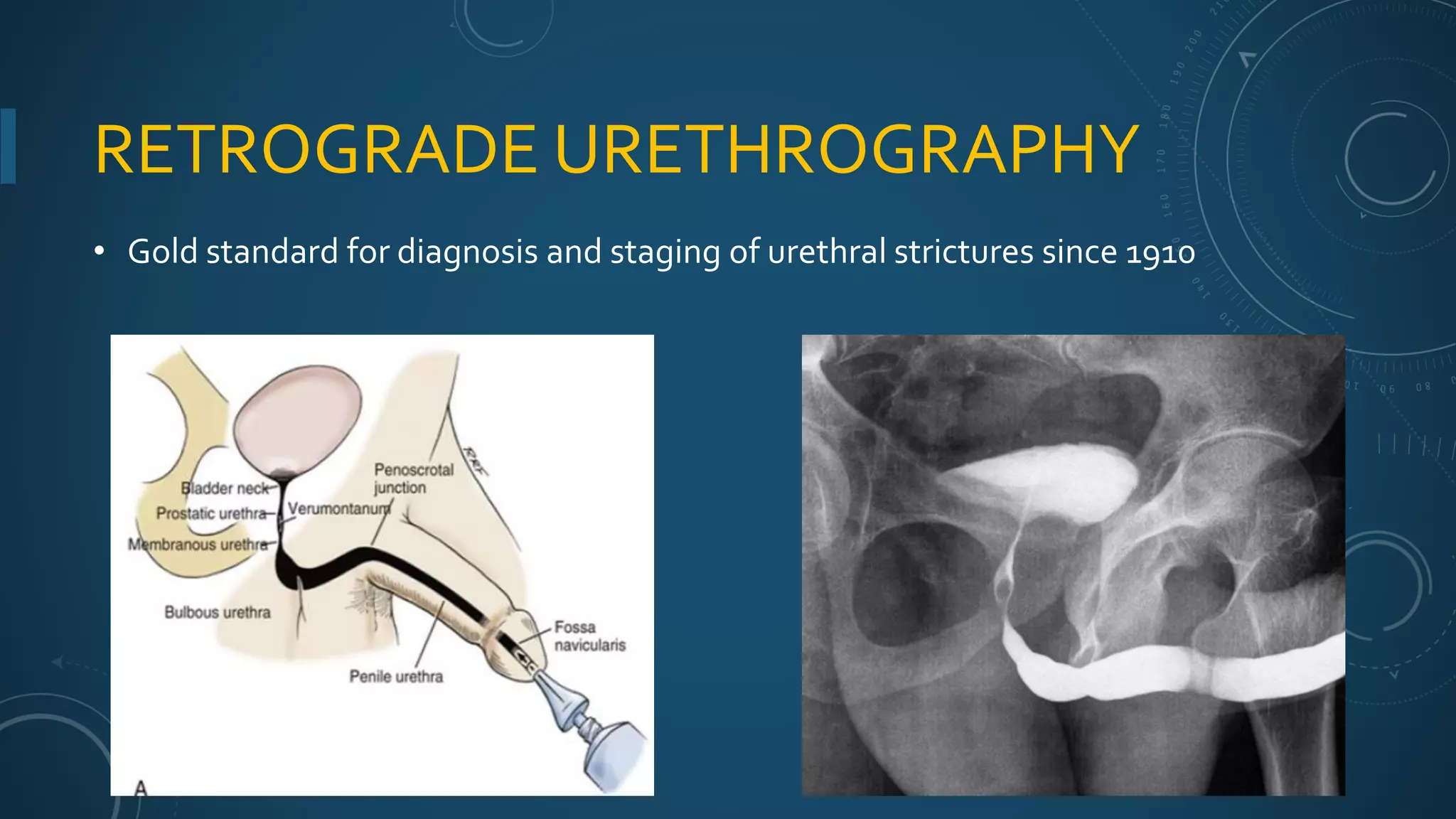 RETROGRADE URETHROGRAPHY

• Gold standard for diagnosis and staging of urethral strictures since 1910

Bladder neck
Prostatic urethra
Membranous urethra
Verumontanum
Penoscrotal junction
Bulbous urethra
Penile urethra
Fossa navicularis
A